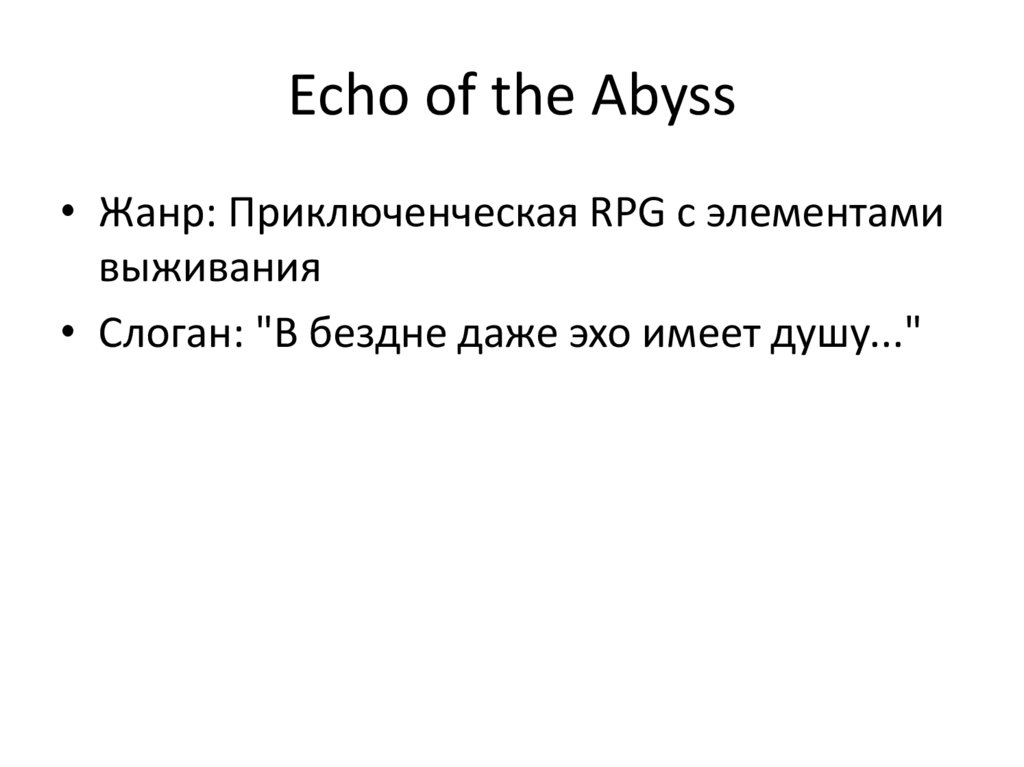 Echo of the Abyss

• Жанр: Приключенческая RPG с элементами выживания
• Слоган: "В бездне даже эхо имеет душу..."